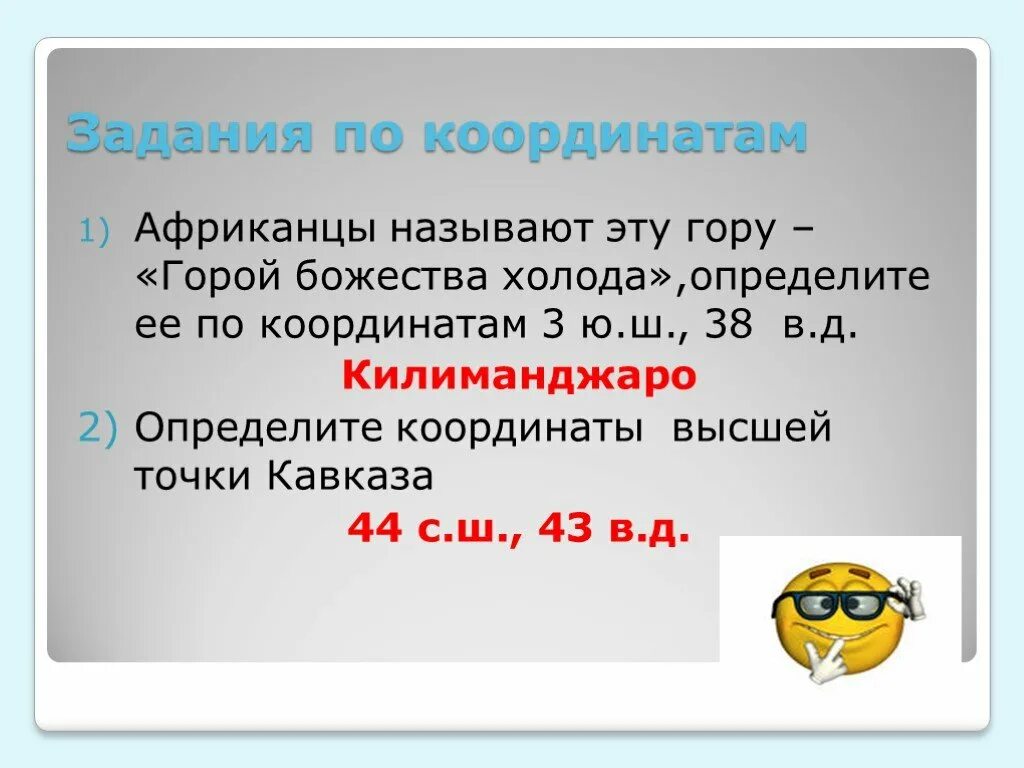 Задания по координатам

1) Африканцы называют эту гору – «Горой божества холода»,определите ее по координатам 3 ю.ш., 38 в.д.

Килиманджаро

2) Определите координаты высшей точки Кавказа

44 с.ш., 43 в.д.